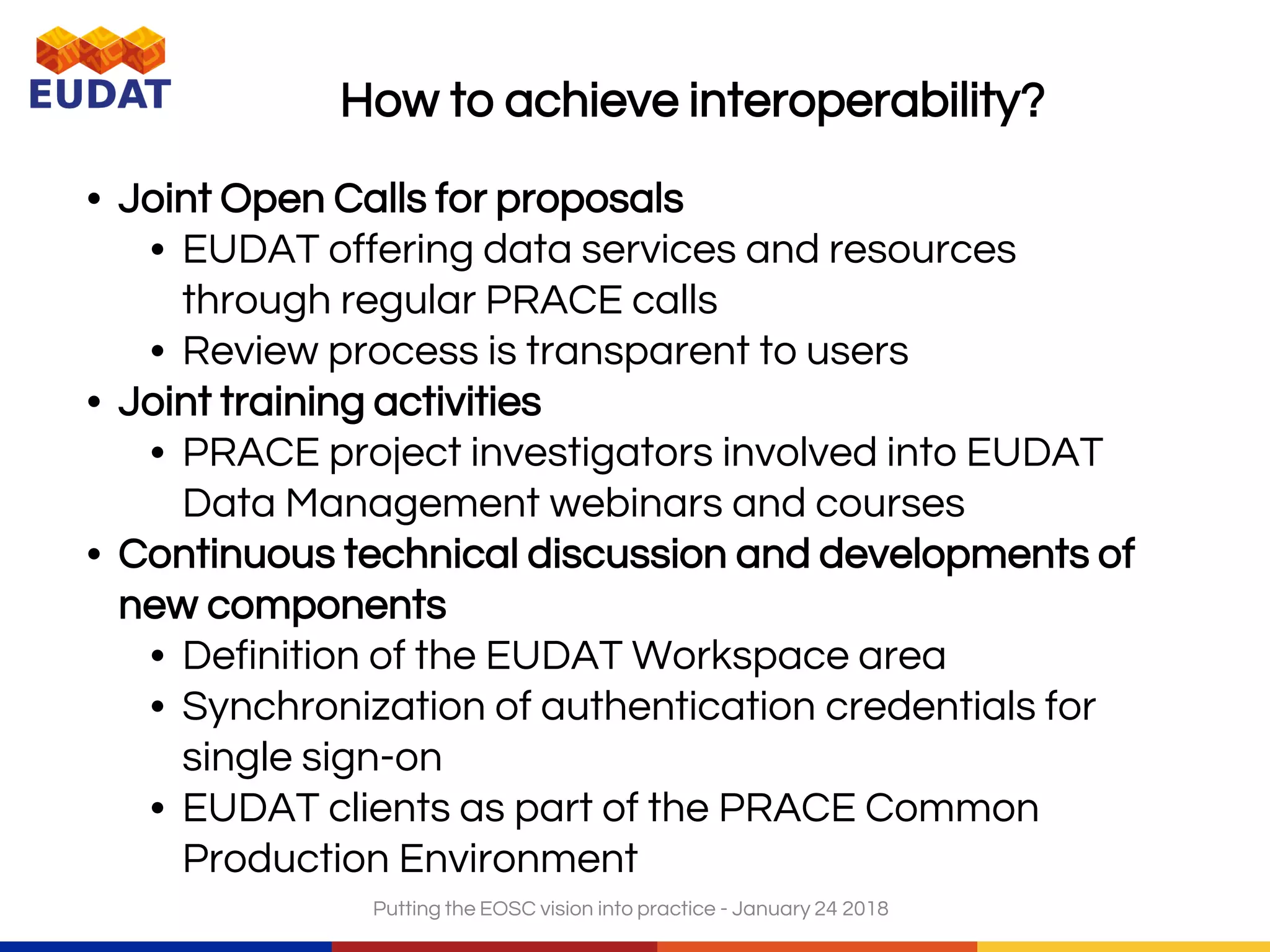 EUDAT

How to achieve interoperability?

• Joint Open Calls for proposals
  • EUDAT offering data services and resources through regular PRACE calls
  • Review process is transparent to users
• Joint training activities
  • PRACE project investigators involved into EUDAT Data Management webinars and courses
• Continuous technical discussion and developments of new components
  • Definition of the EUDAT Workspace area
  • Synchronization of authentication credentials for single sign-on
  • EUDAT clients as part of the PRACE Common Production Environment

Putting the EOSC vision into practice - January 24 2018